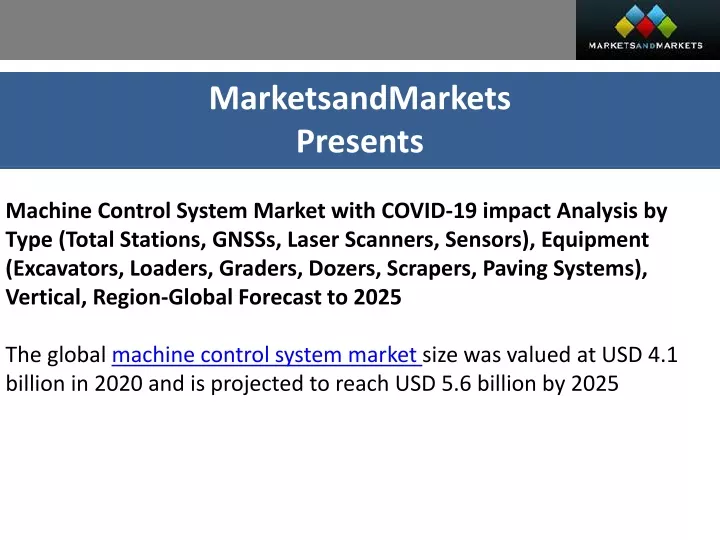 MARKETSANDMARKETS

MarketsandMarkets
Presents

Machine Control System Market with COVID-19 impact Analysis by Type (Total Stations, GNSSs, Laser Scanners, Sensors), Equipment (Excavators, Loaders, Graders, Dozers, Scrapers, Paving Systems), Vertical, Region-Global Forecast to 2025

The global machine control system market size was valued at USD 4.1 billion in 2020 and is projected to reach USD 5.6 billion by 2025